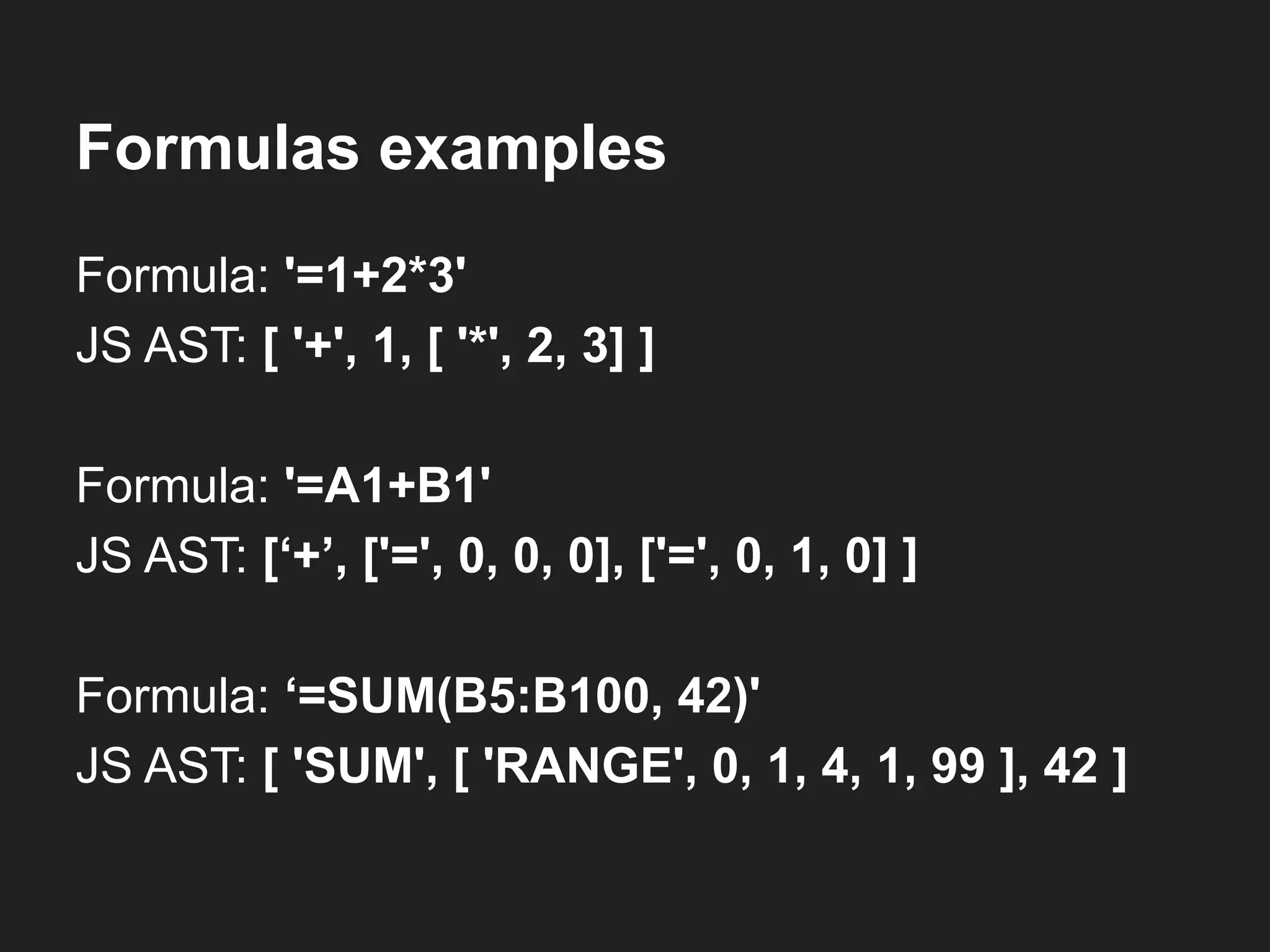 Formulas examples

Formula: '=1+2*3'
JS AST: [ '+', 1, [ '*', 2, 3] ]

Formula: '=A1+B1'
JS AST: [‘+’, ['=', 0, 0, 0], ['=', 0, 1, 0] ]

Formula: ‘=SUM(B5:B100, 42)'
JS AST: [ 'SUM', [ 'RANGE', 0, 1, 4, 1, 99 ], 42 ]